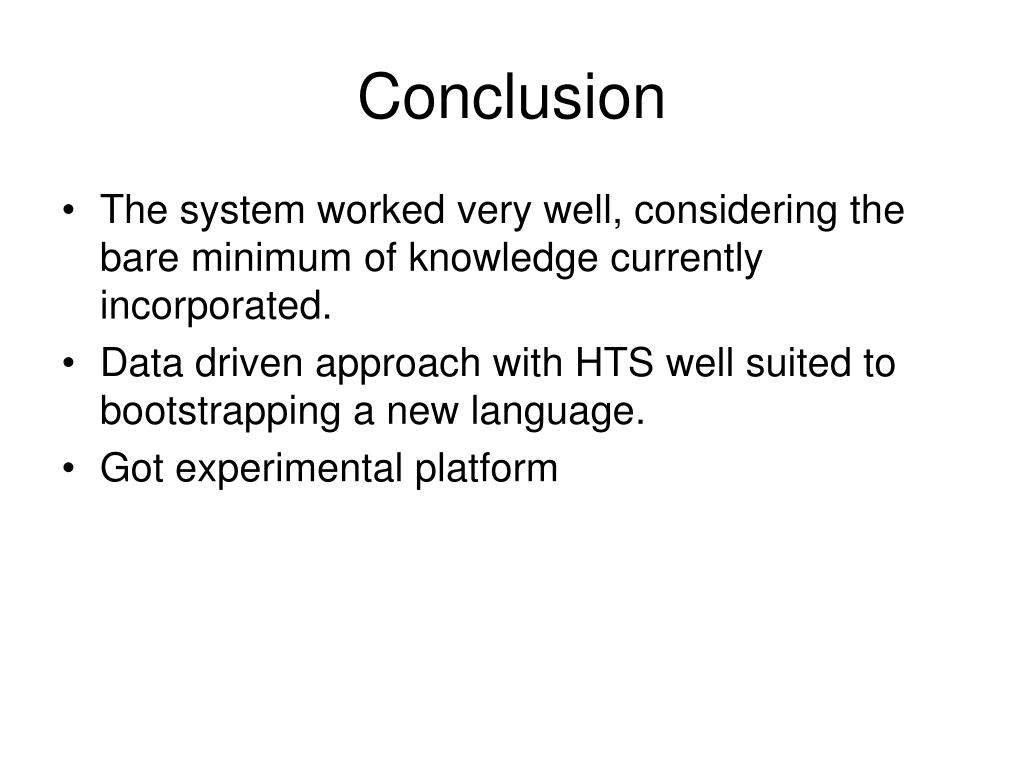 Conclusion

• The system worked very well, considering the bare minimum of knowledge currently incorporated.
• Data driven approach with HTS well suited to bootstrapping a new language.
• Got experimental platform